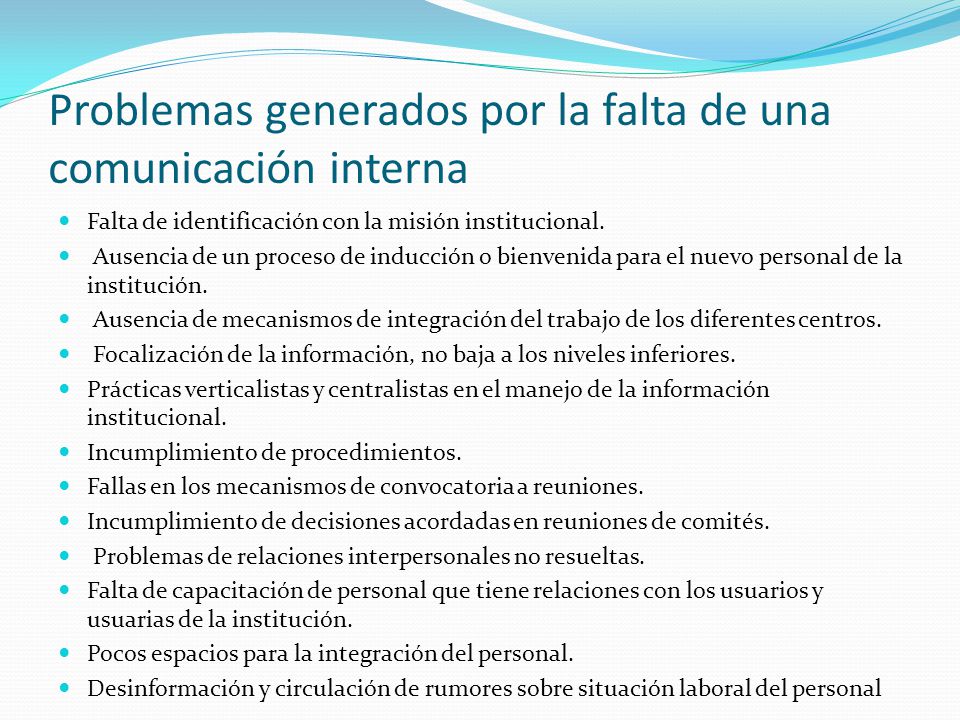 Problemas generados por la falta de una comunicación interna

- Falta de identificación con la misión institucional.
- Ausencia de un proceso de inducción o bienvenida para el nuevo personal de la institución.
- Ausencia de mecanismos de integración del trabajo de los diferentes centros.
- Focalización de la información, no baja a los niveles inferiores.
- Prácticas verticalistas y centralistas en el manejo de la información institucional.
- Incumplimiento de procedimientos.
- Fallas en los mecanismos de convocatoria a reuniones.
- Incumplimiento de decisiones acordadas en reuniones de comités.
- Problemas de relaciones interpersonales no resueltas.
- Falta de capacitación de personal que tiene relaciones con los usuarios y usuarias de la institución.
- Pocos espacios para la integración del personal.
- Desinformación y circulación de rumores sobre situación laboral del personal